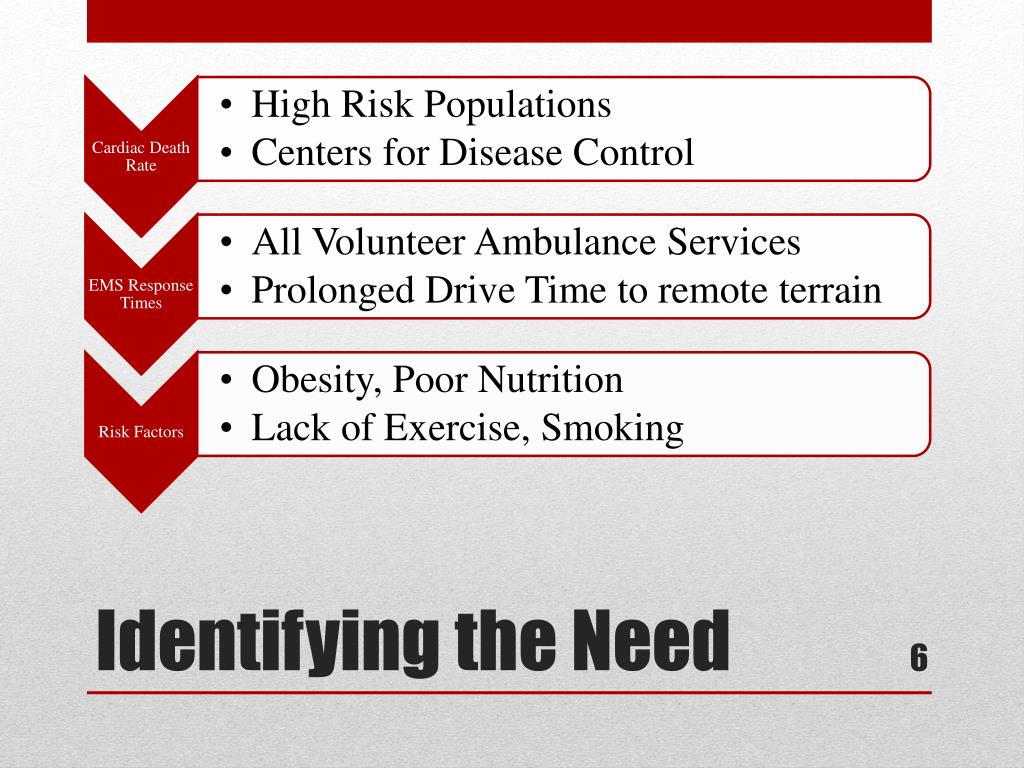 Cardiac Death Rate

• High Risk Populations
• Centers for Disease Control

EMS Response Times

• All Volunteer Ambulance Services
• Prolonged Drive Time to remote terrain

Risk Factors

• Obesity, Poor Nutrition
• Lack of Exercise, Smoking

Identifying the Need

6